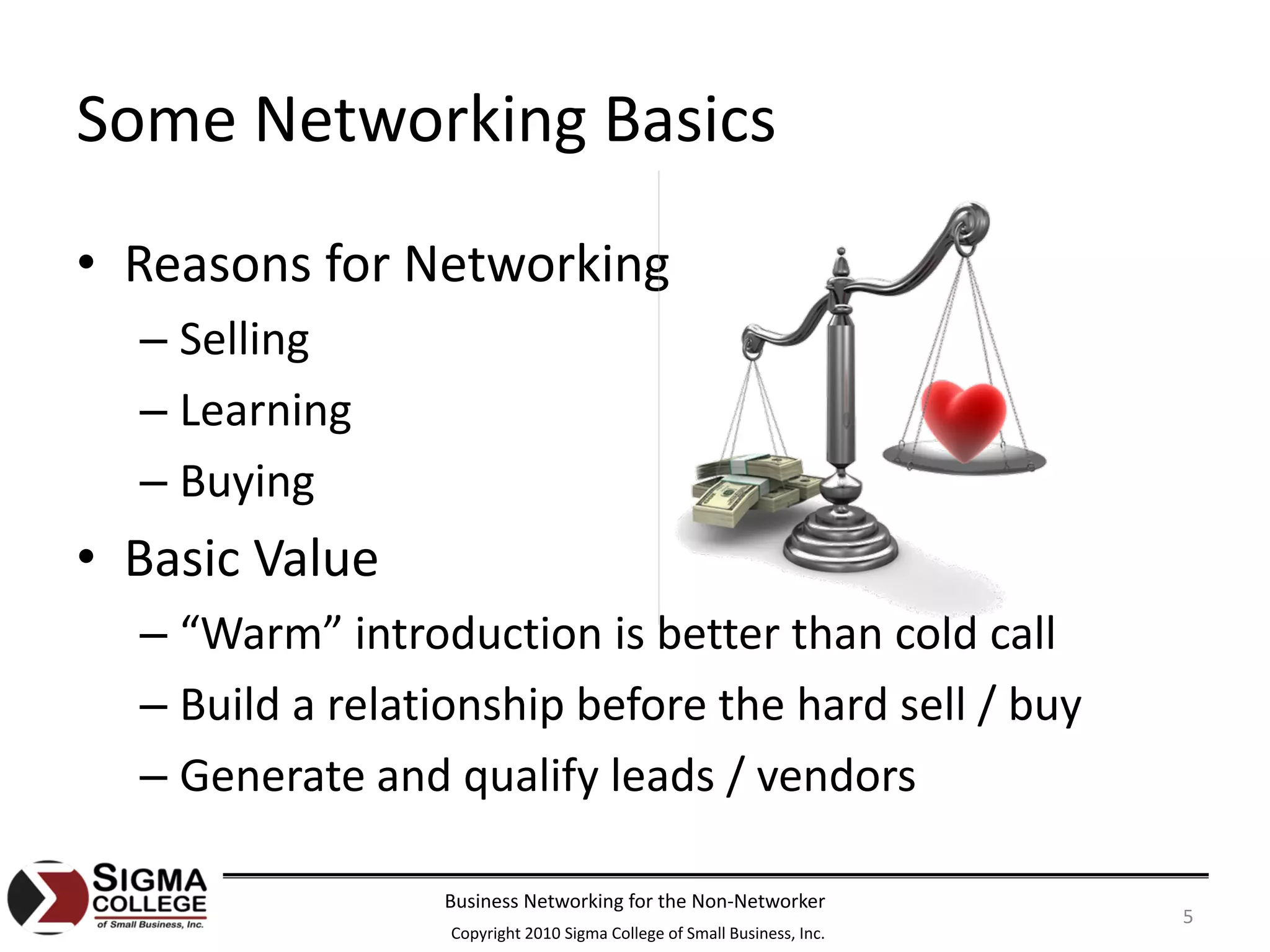 Some Networking Basics

• Reasons for Networking
– Selling
– Learning
– Buying
• Basic Value
– “Warm” introduction is better than cold call
– Build a relationship before the hard sell / buy
– Generate and qualify leads / vendors

SIGMA COLLEGE of Small Business, Inc.

Business Networking for the Non-Networker
Copyright 2010 Sigma College of Small Business, Inc.

5